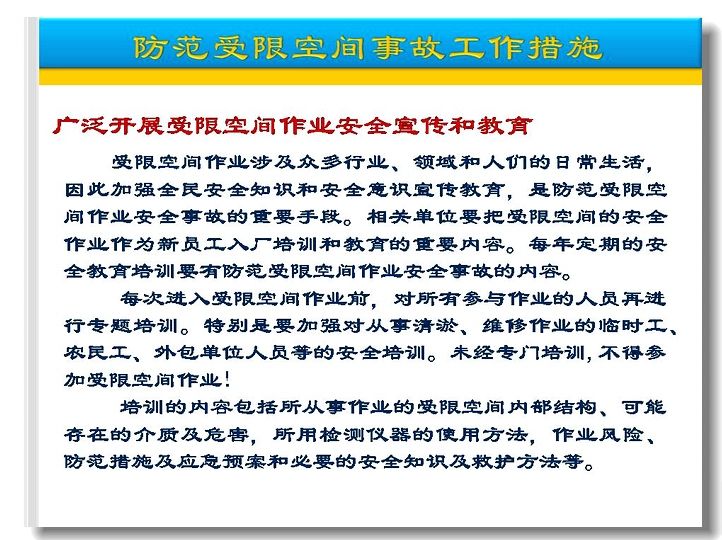 防范受限空间事故工作措施

广泛开展受限空间作业安全宣传和教育

受限空间作业涉及众多行业、领域和人们的日常生活，因此加强全民安全知识和安全意识宣传教育，是防范受限空间作业安全事故的重要手段。相关单位要把受限空间的安全作业作为新员工入厂培训和教育的重要内容。每年定期的安全教育培训要有防范受限空间作业安全事故的内容。

每次进入受限空间作业前，对所有参与作业的人员再进行专题培训。特别是要加强对从事清淤、维修作业的临时工、农民工、外包单位人员等的安全培训。未经专门培训，不得参加受限空间作业！

培训的内容包括所从事作业的受限空间内部结构、可能存在的介质及危害，所用检测仪器的使用方法，作业风险、防范措施及应急预案和必要的安全知识及救护方法等。